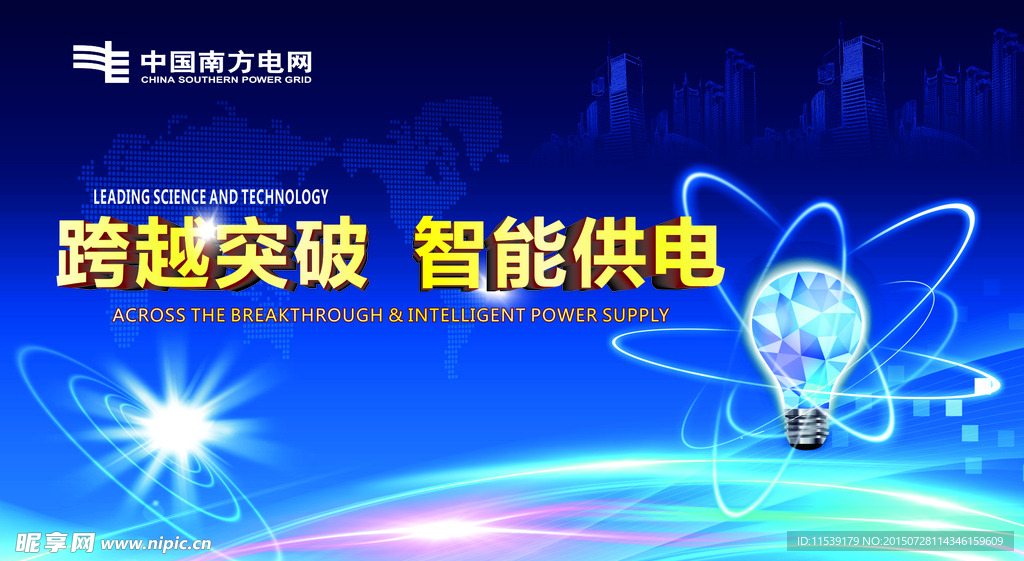 中国南方电网
CHINA SOUTHERN POWER GRID

LEADING SCIENCE AND TECHNOLOGY

跨越突破 智能供电

ACROSS THE BREAKTHROUGH & INTELLIGENT POWER SUPPLY

昵享网 www.nipic.cn

ID:11539179 NO:20150728114346159609